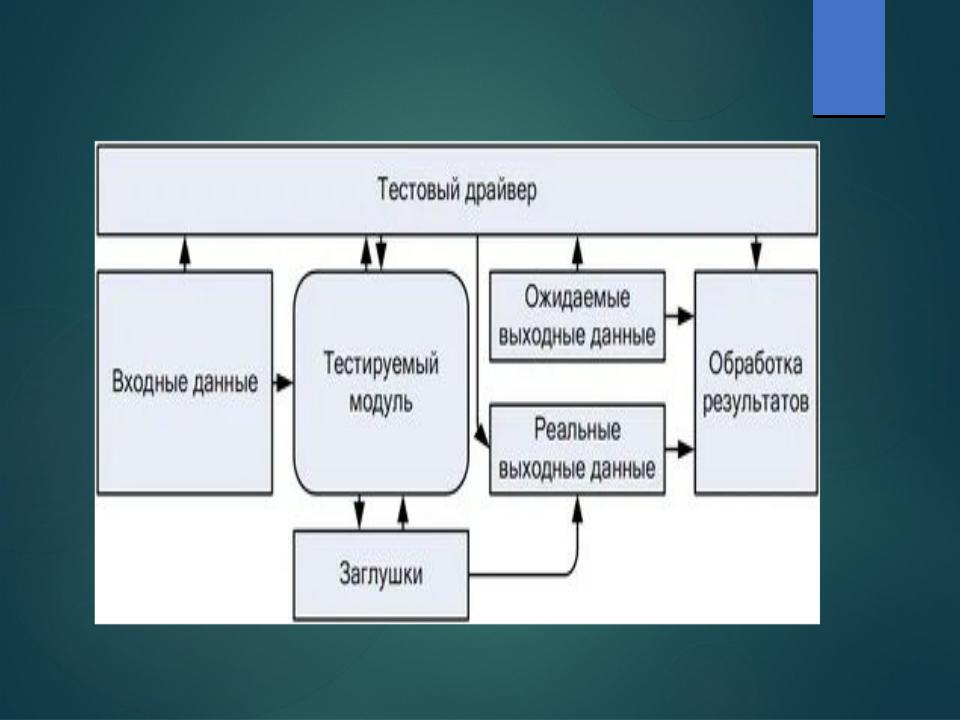 Тестовый драйвер

Входные данные

Тестируемый модуль

Ожидаемые выходные данные

Реальные выходные данные

Обработка результатов

Заглушки